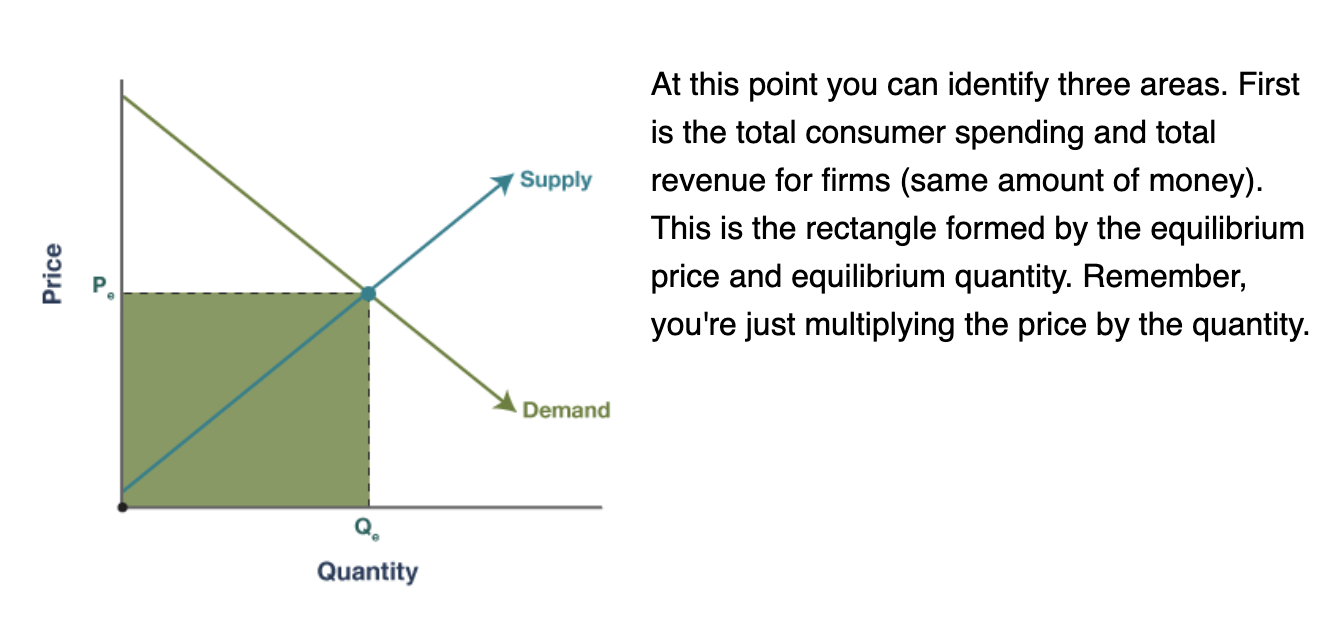 Price

$P_e$

Supply

Demand

$Q_e$

Quantity

At this point you can identify three areas. First is the total consumer spending and total revenue for firms (same amount of money). This is the rectangle formed by the equilibrium price and equilibrium quantity. Remember, you're just multiplying the price by the quantity.